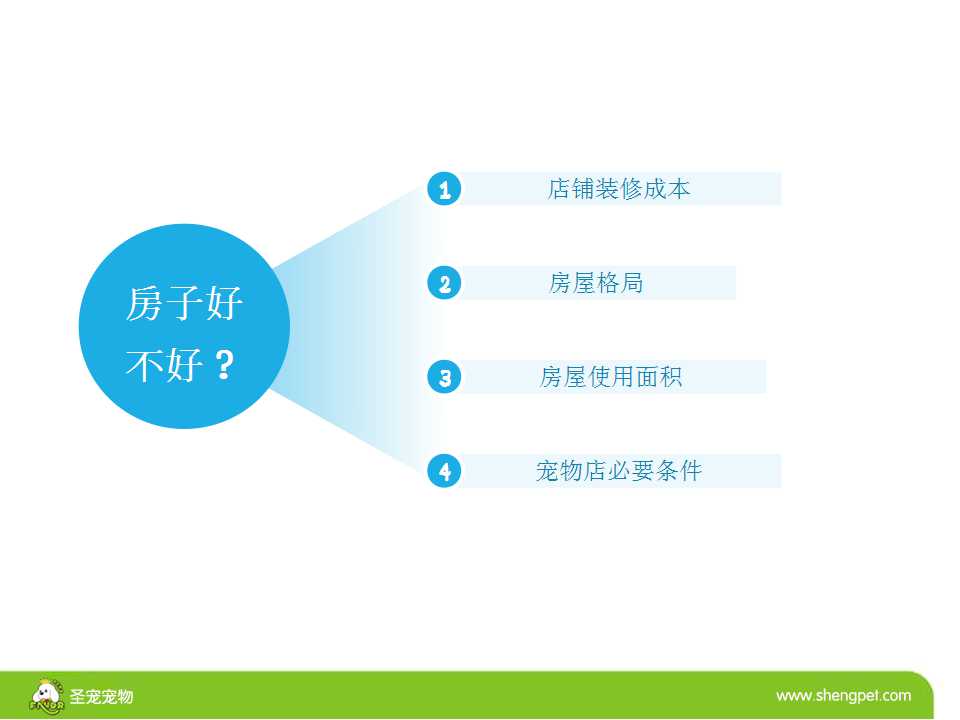 房子好不好？

1 店铺装修成本

2 房屋格局

3 房屋使用面积

4 宠物店必要条件

FAVOR 圣宠宠物

www.shengpet.com